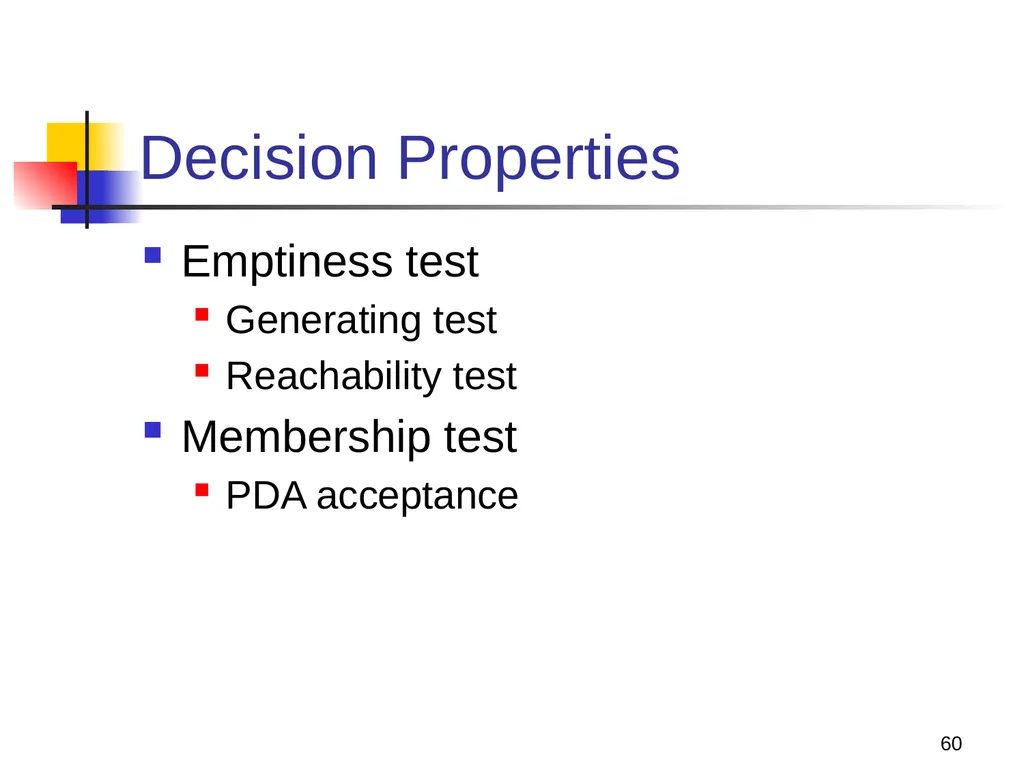 Decision Properties

- Emptiness test
  - Generating test
  - Reachability test
- Membership test
  - PDA acceptance

60